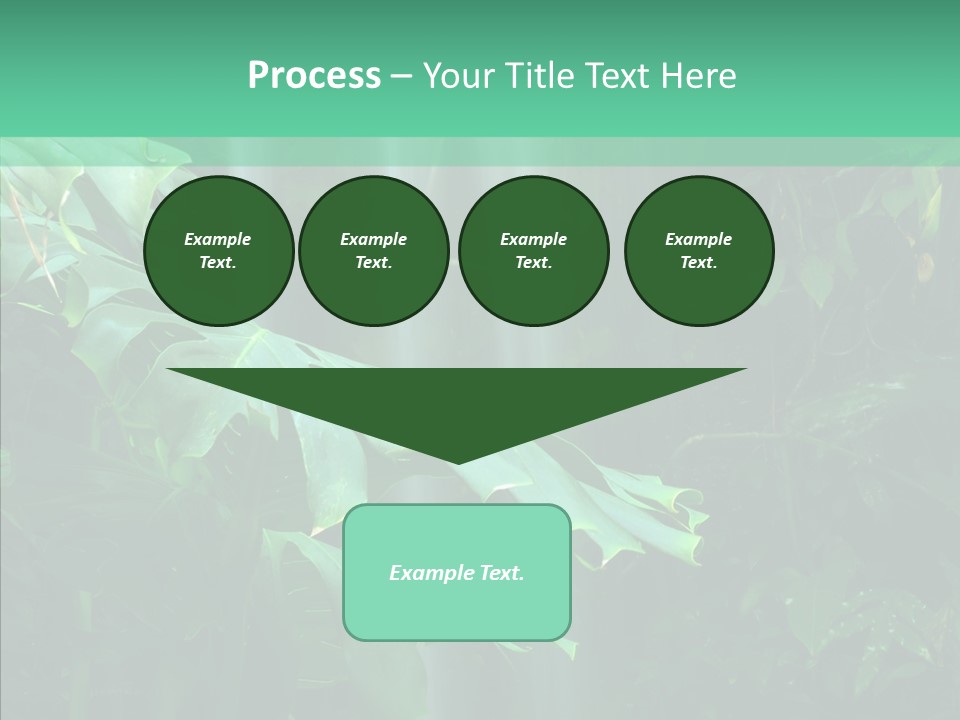 Process – Your Title Text Here

Example Text.

Example Text.

Example Text.

Example Text.

Example Text.